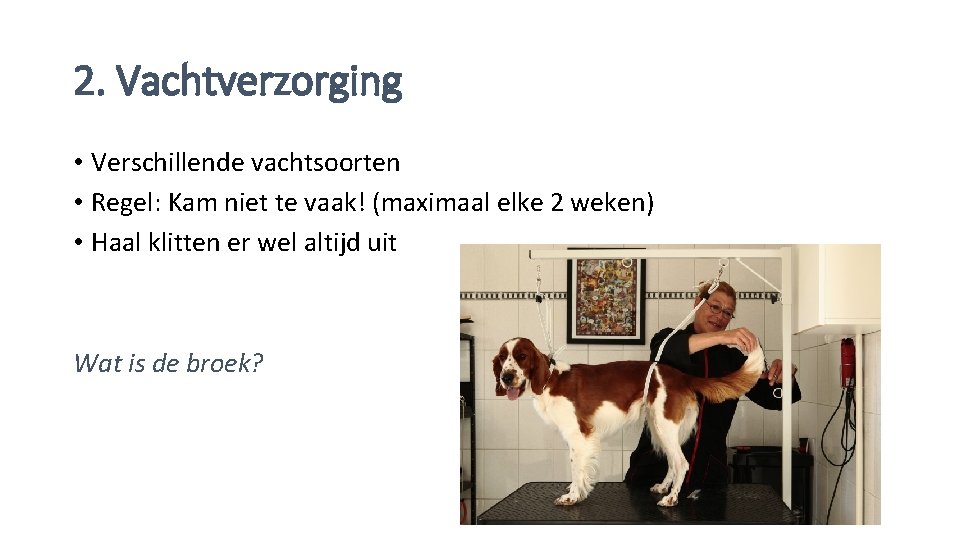 2. Vachtverzorging

• Verschillende vachtsoorten
• Regel: Kam niet te vaak! (maximaal elke 2 weken)
• Haal klitten er wel altijd uit

Wat is de broek?